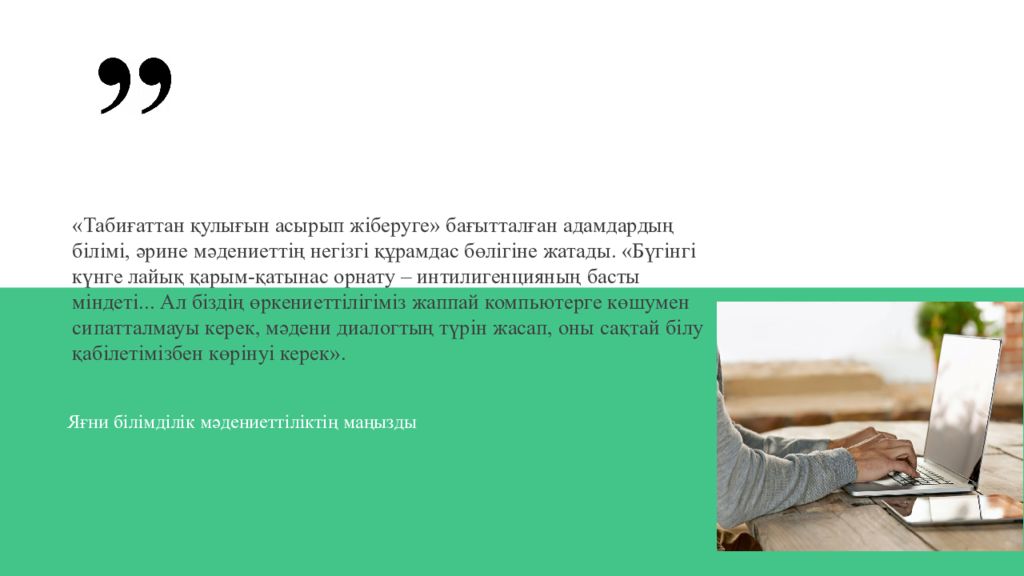 ”

«Табиғаттан құлығын асырып жіберуге» бағытталған адамдардың білімі, әрине мәдениеттің негізгі құрамдас бөлігіне жатады. «Бүгінгі күнге лайық қарым-қатынас орнату – интилигенцияның басты міндеті... Ал біздің өркениеттілігіміз жаппай компьютерге көшумен сипатталмауы керек, мәдени диалогтың түрін жасап, оны сақтай білу қабілетімізбен көрінуі керек».

Яғни білімділік мәдениеттіліктің маңызды